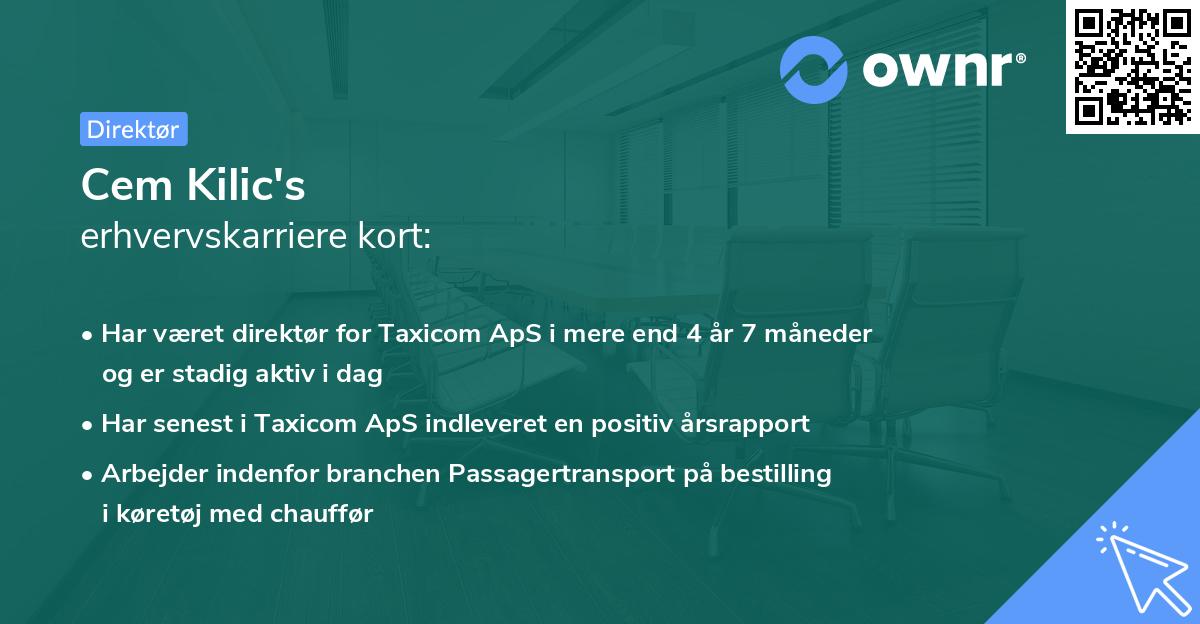 ownr®

Direktør

Cem Kilic's
erhvervskarriere kort:

• Har været direktør for Taxicom ApS i mere end 4 år 7 måneder og er stadig aktiv i dag

• Har senest i Taxicom ApS indleveret en positiv årsrapport

• Arbejder indenfor branchen Passagertransport på bestilling i køretøj med chauffør